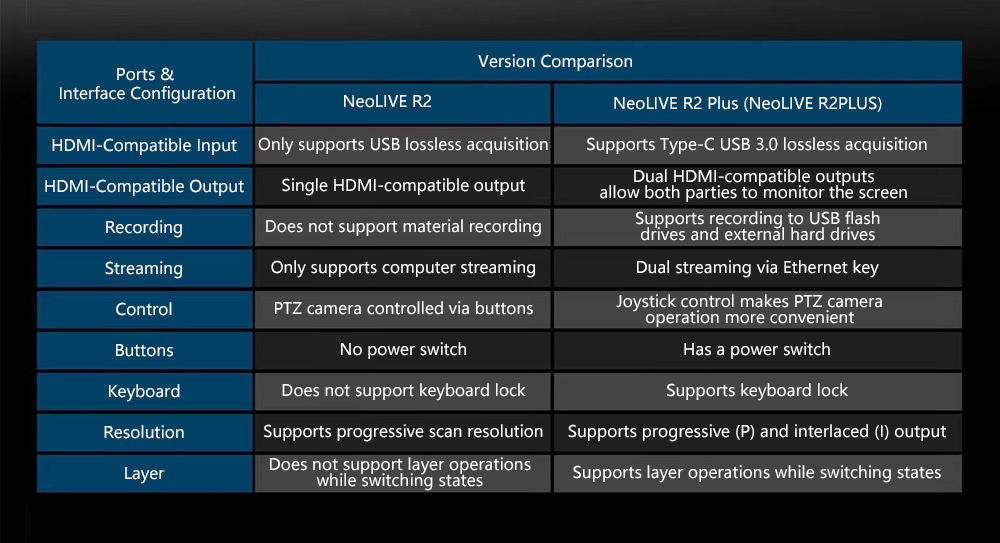 | Ports & Interface Configuration | Version Comparison | |
|---|---|---|
| | NeoLIVE R2 | NeoLIVE R2 Plus (NeoLIVE R2PLUS) |
| HDMI-Compatible Input | Only supports USB lossless acquisition | Supports Type-C USB 3.0 lossless acquisition |
| HDMI-Compatible Output | Single HDMI-compatible output | Dual HDMI-compatible outputs allow both parties to monitor the screen |
| Recording | Does not support material recording | Supports recording to USB flash drives and external hard drives |
| Streaming | Only supports computer streaming | Dual streaming via Ethernet key |
| Control | PTZ camera controlled via buttons | Joystick control makes PTZ camera operation more convenient |
| Buttons | No power switch | Has a power switch |
| Keyboard | Does not support keyboard lock | Supports keyboard lock |
| Resolution | Supports progressive scan resolution | Supports progressive (P) and interlaced (I) output |
| Layer | Does not support layer operations while switching states | Supports layer operations while switching states |